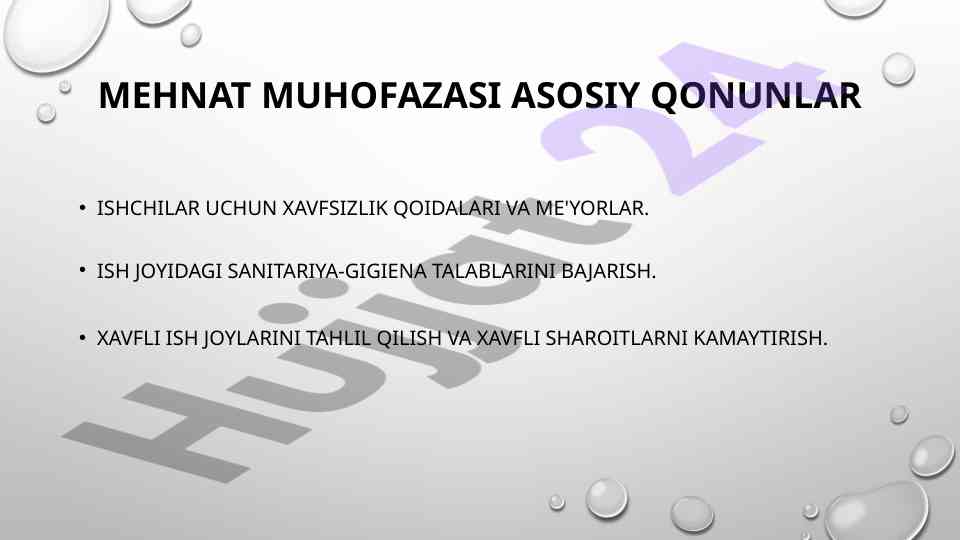 MEHNAT MUHOFAZASI ASOSIY QONUNLAR

• ISHCHILAR UCHUN XAVFSIZLIK QOIDALARI VA ME'YORLAR.

• ISH JOYIDAGI SANITARIYA-GIGIENA TALABLARINI BAJARISH.

• XAVFLI ISH JOYLARINI TAHLIL QILISH VA XAVFLI SHAROITLARNI KAMAYTIRISH.

Hujjat 24